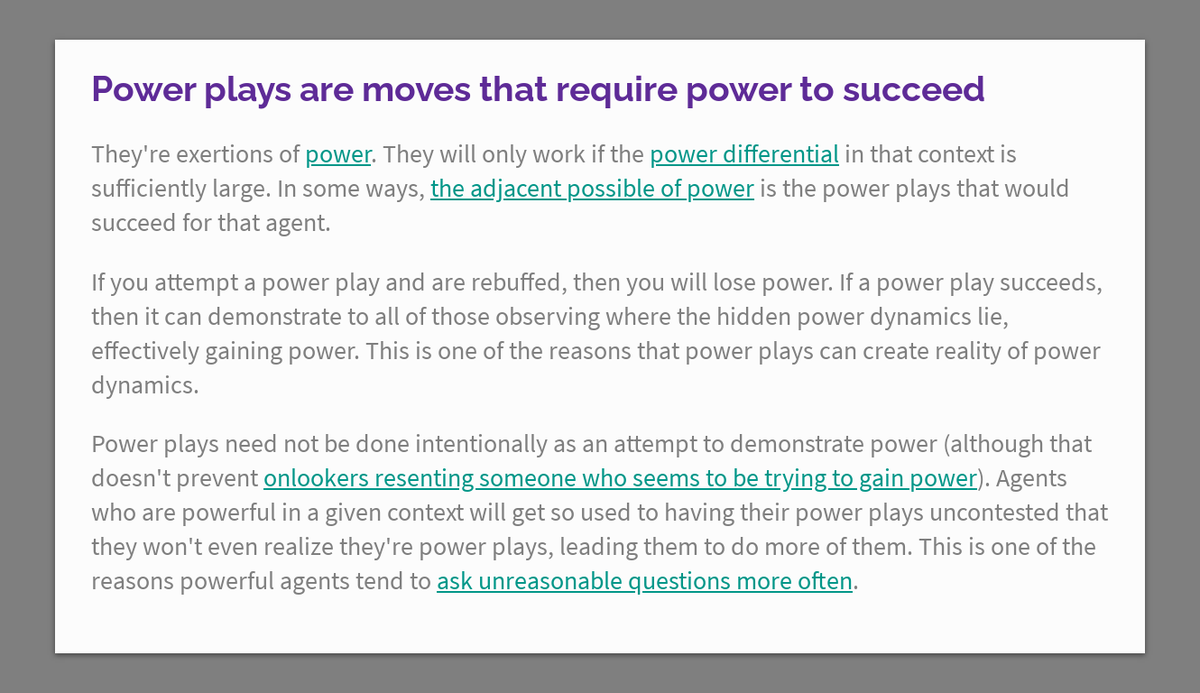 Power plays are moves that require power to succeed

They're exertions of power. They will only work if the power differential in that context is sufficiently large. In some ways, the adjacent possible of power is the power plays that would succeed for that agent.

If you attempt a power play and are rebuffed, then you will lose power. If a power play succeeds, then it can demonstrate to all of those observing where the hidden power dynamics lie, effectively gaining power. This is one of the reasons that power plays can create reality of power dynamics.

Power plays need not be done intentionally as an attempt to demonstrate power (although that doesn't prevent onlookers resenting someone who seems to be trying to gain power). Agents who are powerful in a given context will get so used to having their power plays uncontested that they won't even realize they're power plays, leading them to do more of them. This is one of the reasons powerful agents tend to ask unreasonable questions more often.